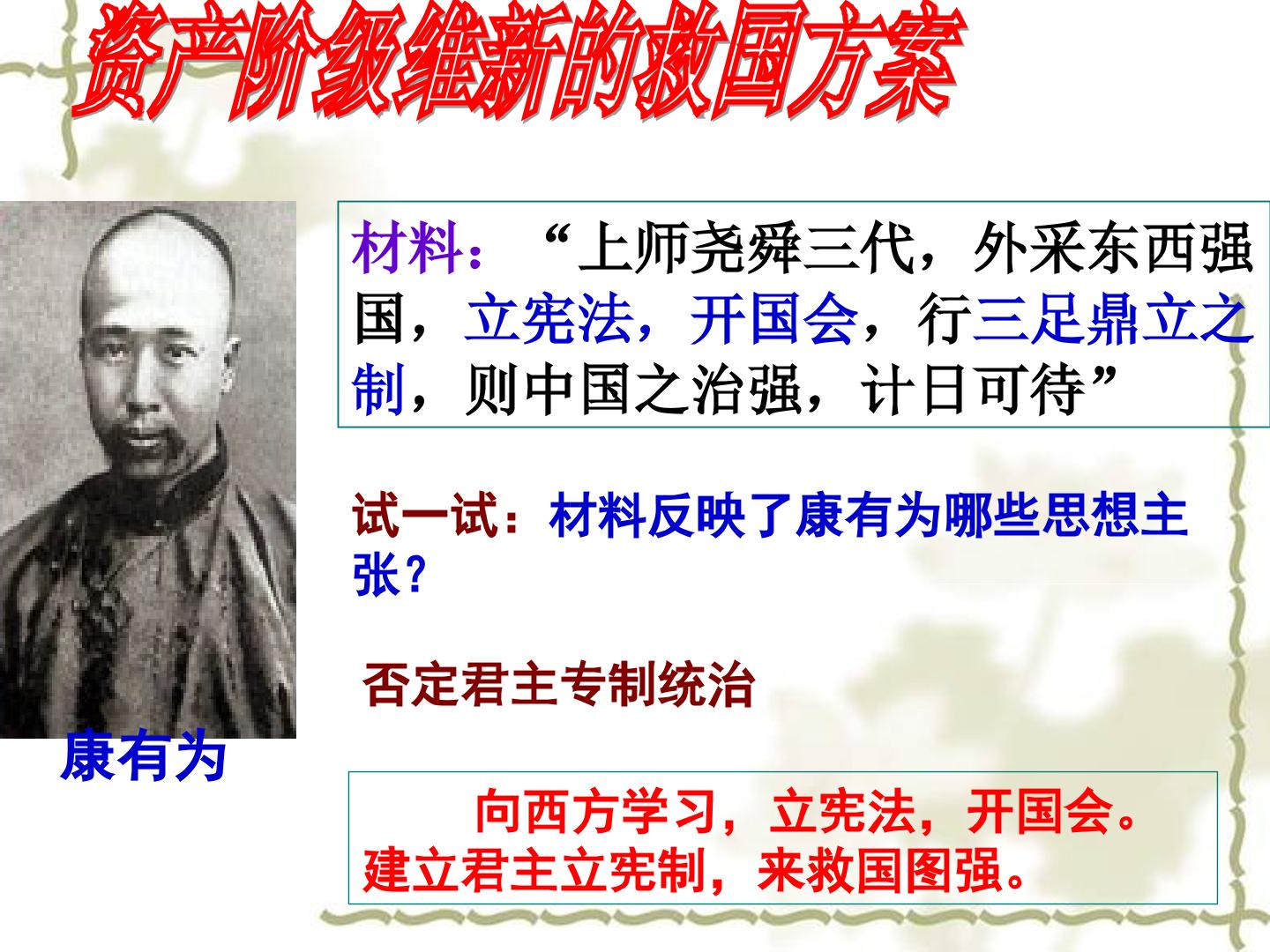 资产阶级维新的救国方案

材料：“上师尧舜三代，外采东西强国，立宪法，开国会，行三足鼎立之制，则中国之治强，计日可待”

试一试：材料反映了康有为哪些思想主张？

否定君主专制统治

康有为

向西方学习，立宪法，开国会。建立君主立宪制，来救国图强。